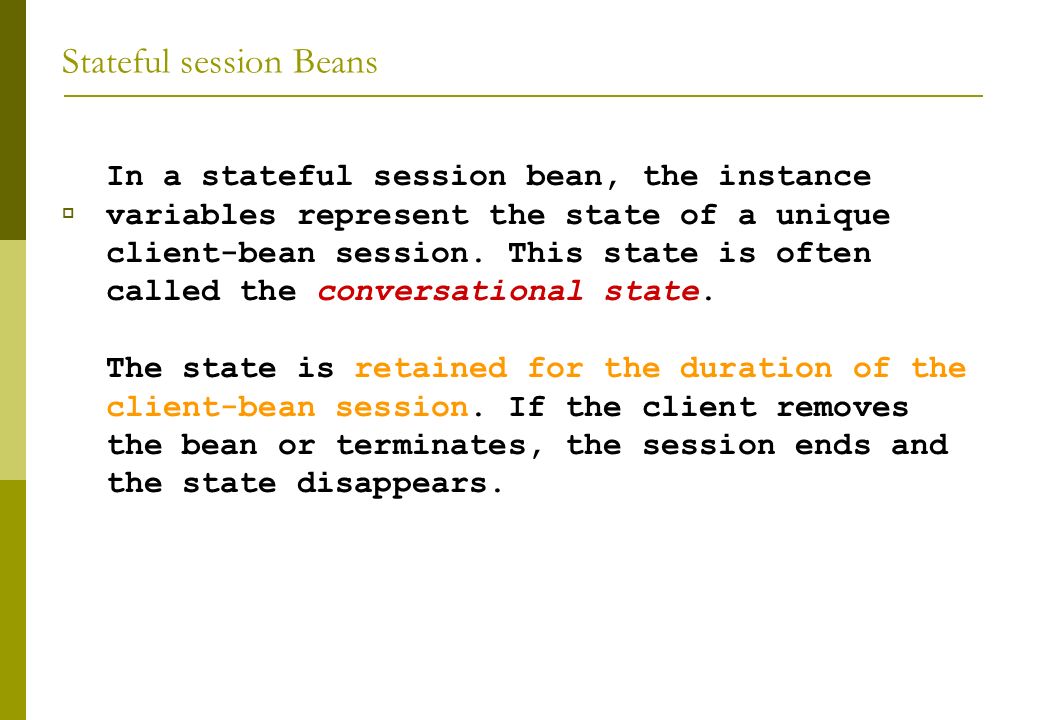 Stateful session Beans

In a stateful session bean, the instance variables represent the state of a unique client-bean session. This state is often called the conversational state.

The state is retained for the duration of the client-bean session. If the client removes the bean or terminates, the session ends and the state disappears.